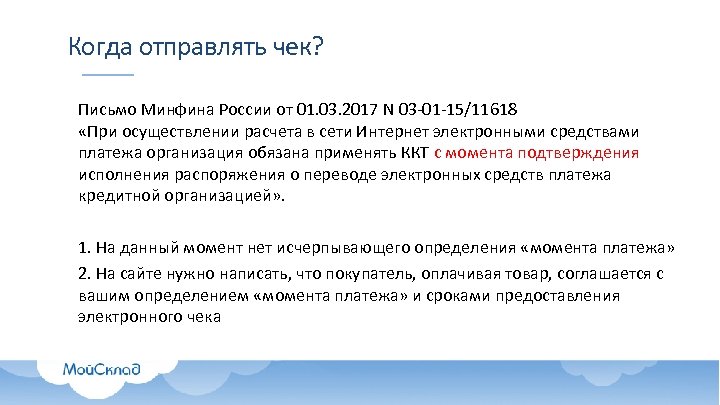 Когда отправлять чек?

Письмо Минфина России от 01.03.2017 N 03-01-15/11618
«При осуществлении расчета в сети Интернет электронными средствами платежа организация обязана применять ККТ с момента подтверждения исполнения распоряжения о переводе электронных средств платежа кредитной организацией».

1. На данный момент нет исчерпывающего определения «момента платежа»

2. На сайте нужно написать, что покупатель, оплачивая товар, соглашается с вашим определением «момента платежа» и сроками предоставления электронного чека

МойСклад